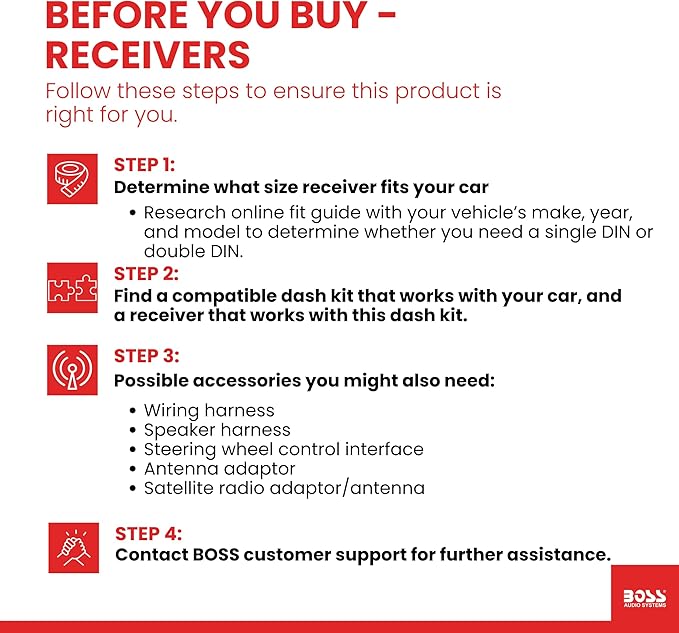 BEFORE YOU BUY - RECEIVERS

Follow these steps to ensure this product is right for you.

STEP 1:
Determine what size receiver fits your car

• Research online fit guide with your vehicle's make, year, and model to determine whether you need a single DIN or double DIN.

STEP 2:
Find a compatible dash kit that works with your car, and a receiver that works with this dash kit.

STEP 3:
Possible accessories you might also need:

• Wiring harness
• Speaker harness
• Steering wheel control interface
• Antenna adaptor
• Satellite radio adaptor/antenna

STEP 4:
Contact BOSS customer support for further assistance.

BOSS AUDIO SYSTEMS